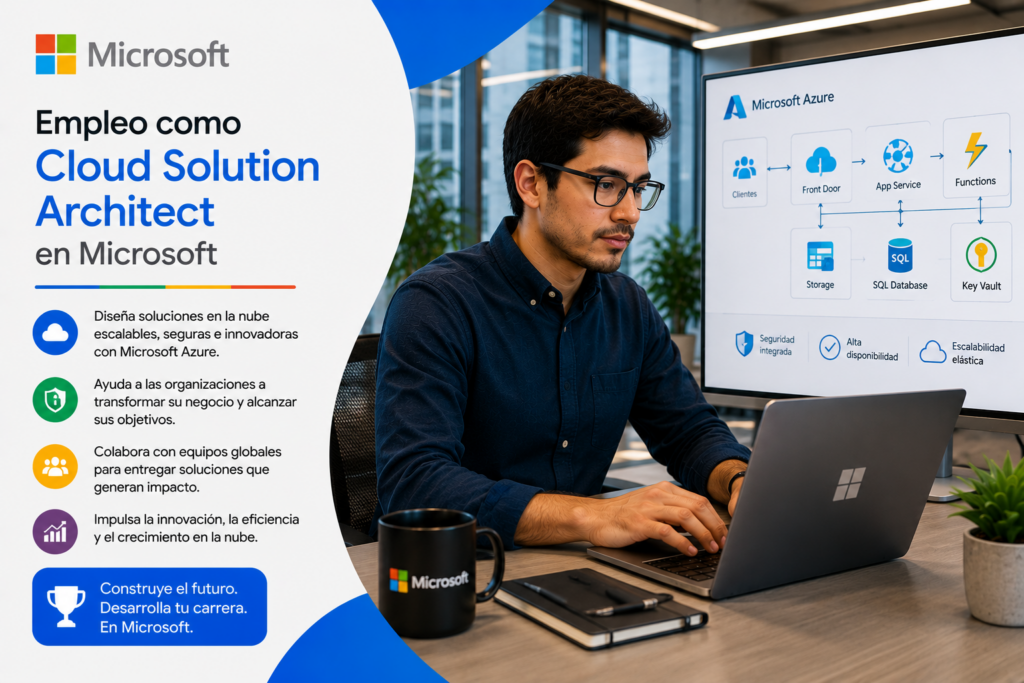 Microsoft

Empleo como
Cloud Solution Architect
en Microsoft

Diseña soluciones en la nube escalables, seguras e innovadoras con Microsoft Azure.

Ayuda a las organizaciones a transformar su negocio y alcanzar sus objetivos.

Colabora con equipos globales para entregar soluciones que generan impacto.

Impulsa la innovación, la eficiencia y el crecimiento en la nube.

Construye el futuro.
Desarrolla tu carrera.
En Microsoft.

Microsoft Azure

Clientes
Front Door
App Service
Functions
Storage
SQL
SQL Database
Key Vault

Seguridad integrada
Alta disponibilidad
Escalabilidad elástica

Microsoft